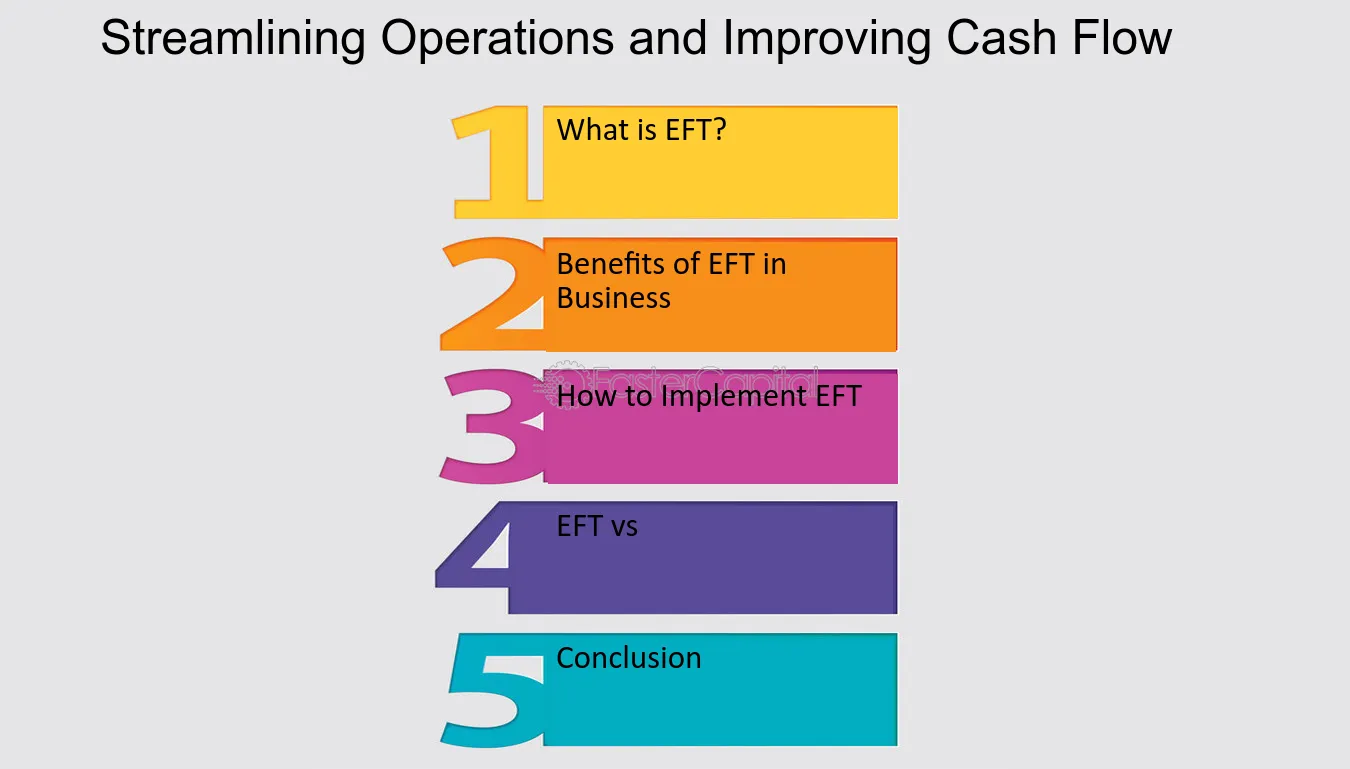 Streamlining Operations and Improving Cash Flow

1
What is EFT?

2
Benefits of EFT in Business

3
How to Implement EFT

4
EFT vs

5
Conclusion

FasterCapital